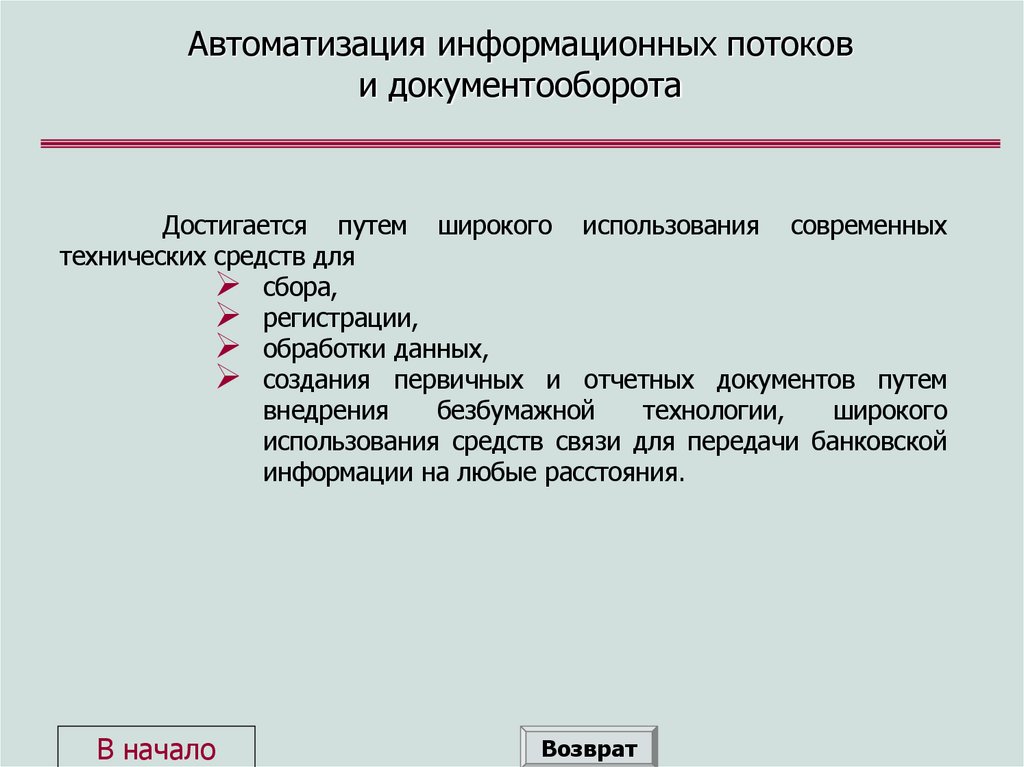 Автоматизация информационных потоков
и документооборота

Достигается путем широкого использования современных технических средств для

➢ сбора,
➢ регистрации,
➢ обработки данных,
➢ создания первичных и отчетных документов путем внедрения безбумажной технологии, широкого использования средств связи для передачи банковской информации на любые расстояния.

В начало

Возврат